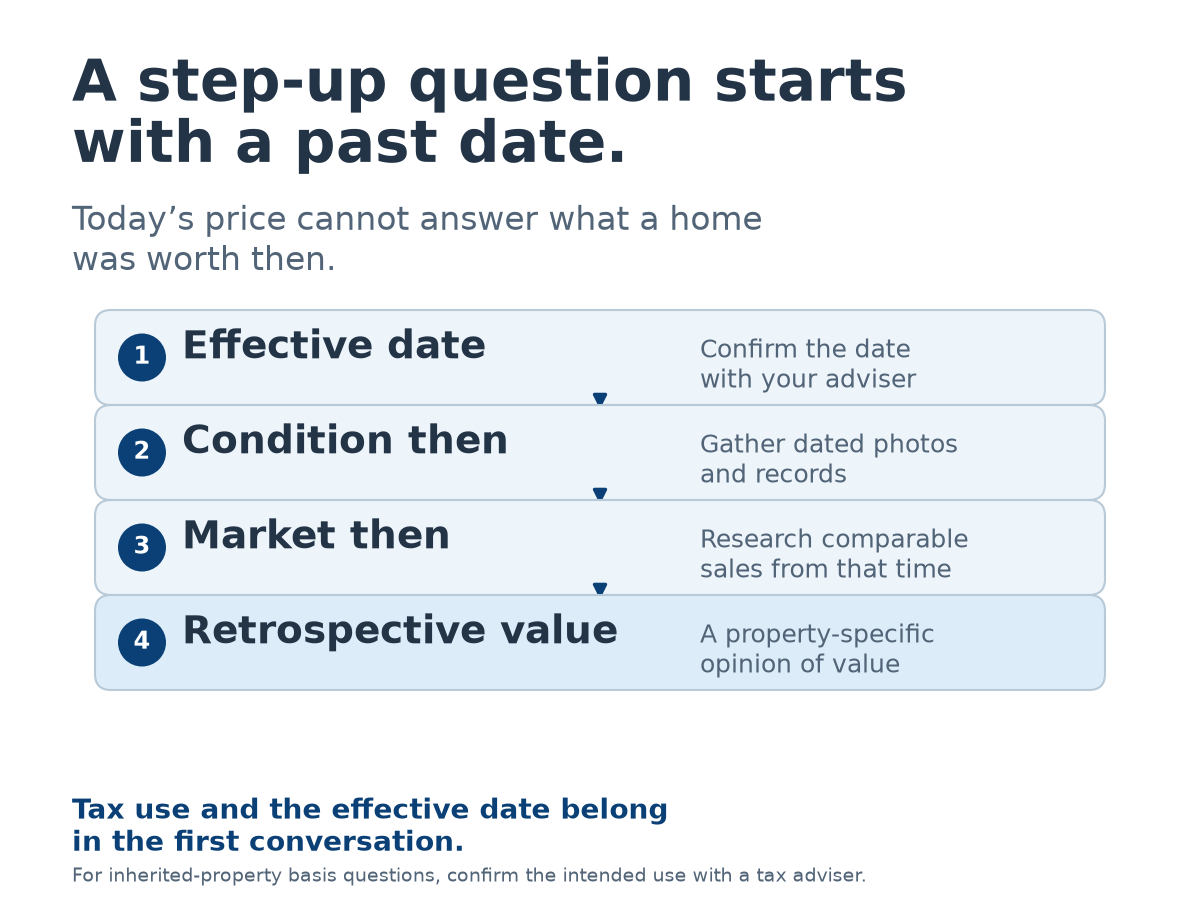 A step-up question starts with a past date.

Today’s price cannot answer what a home was worth then.

1 Effective date
Confirm the date with your adviser

2 Condition then
Gather dated photos and records

3 Market then
Research comparable sales from that time

4 Retrospective value
A property-specific opinion of value

Tax use and the effective date belong in the first conversation.

For inherited-property basis questions, confirm the intended use with a tax adviser.